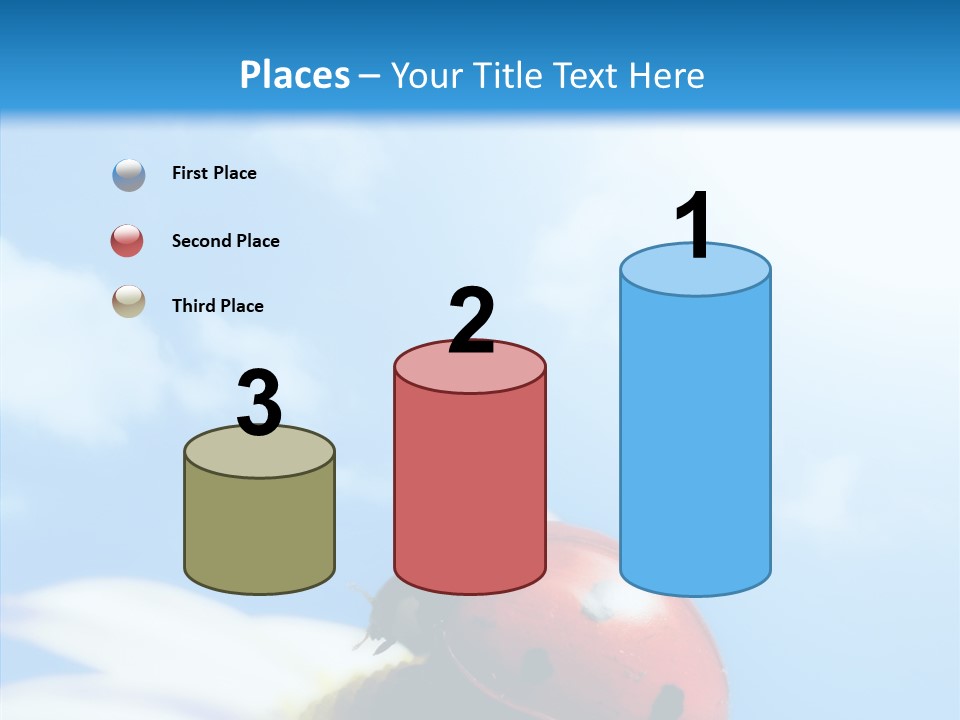 Places – Your Title Text Here

First Place

Second Place

Third Place

3

2

1